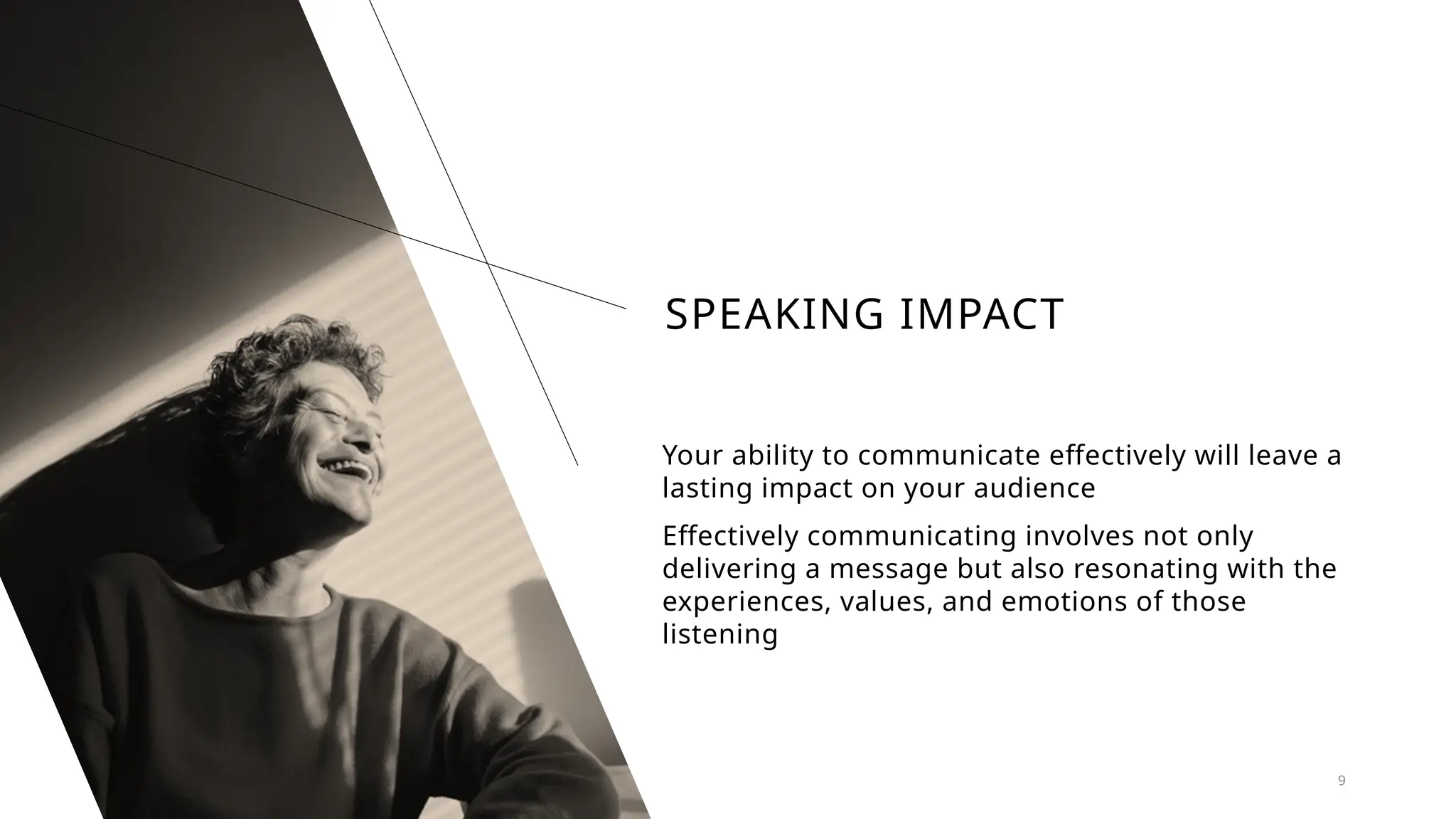 SPEAKING IMPACT

Your ability to communicate effectively will leave a lasting impact on your audience

Effectively communicating involves not only delivering a message but also resonating with the experiences, values, and emotions of those listening

9